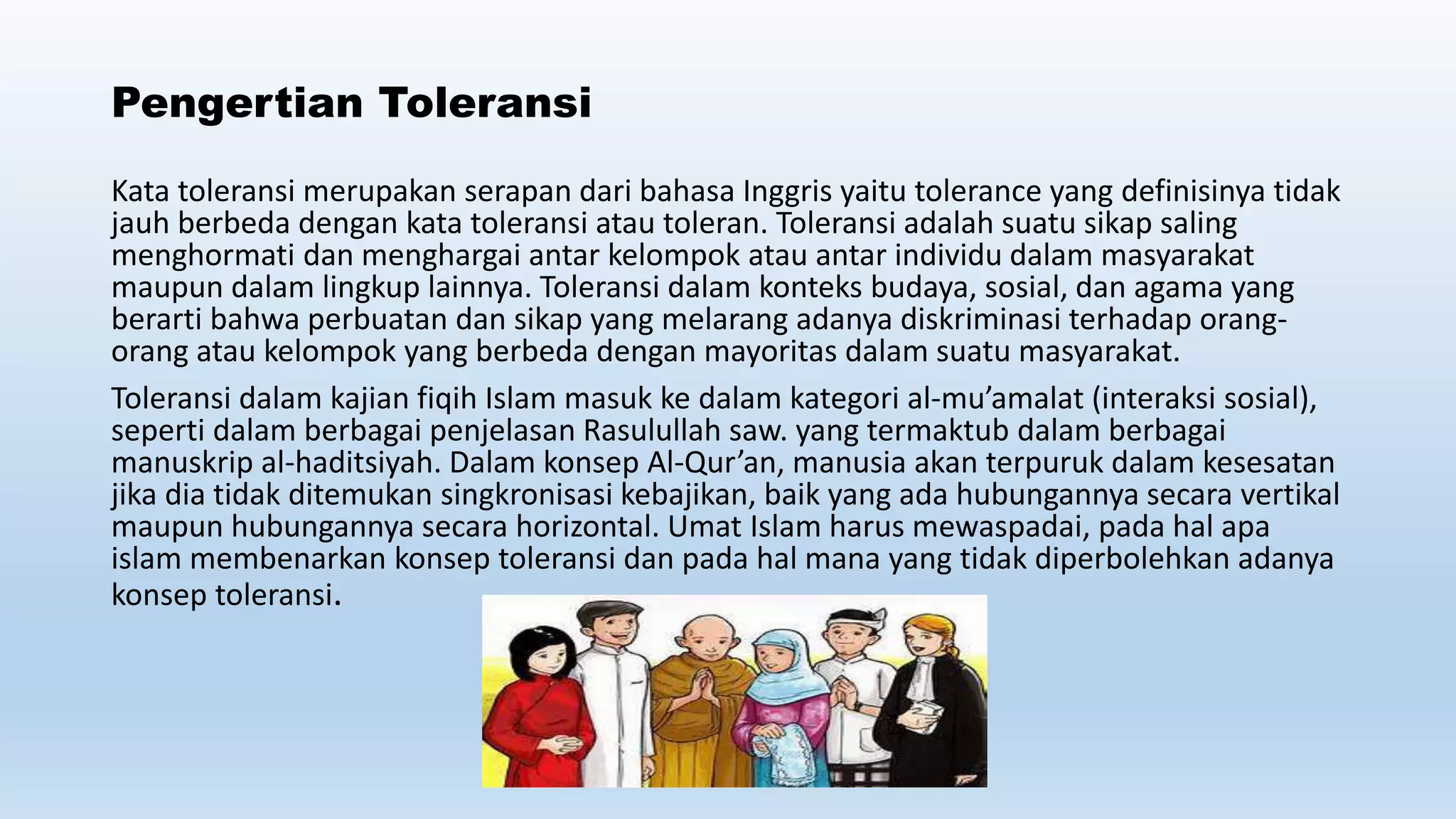 Pengertian Toleransi

Kata toleransi merupakan serapan dari bahasa Inggris yaitu tolerance yang definisinya tidak jauh berbeda dengan kata toleransi atau toleran. Toleransi adalah suatu sikap saling menghormati dan menghargai antar kelompok atau antar individu dalam masyarakat maupun dalam lingkup lainnya. Toleransi dalam konteks budaya, sosial, dan agama yang berarti bahwa perbuatan dan sikap yang melarang adanya diskriminasi terhadap orang-orang atau kelompok yang berbeda dengan mayoritas dalam suatu masyarakat.

Toleransi dalam kajian fiqih Islam masuk ke dalam kategori al-mu’amalat (interaksi sosial), seperti dalam berbagai penjelasan Rasulullah saw. yang termaktub dalam berbagai manuskrip al-haditsiyah. Dalam konsep Al-Qur’an, manusia akan terpuruk dalam kesesatan jika dia tidak ditemukan singkronisasi kebajikan, baik yang ada hubungannya secara vertikal maupun hubungannya secara horizontal. Umat Islam harus mewaspadai, pada hal apa islam membenarkan konsep toleransi dan pada hal mana yang tidak diperbolehkan adanya konsep toleransi.